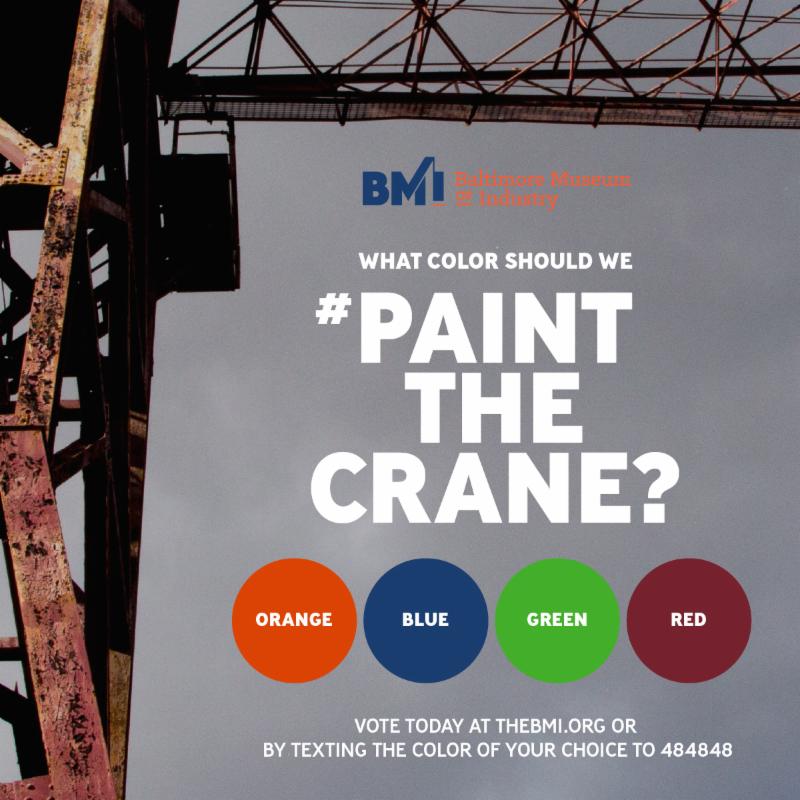 BMI Baltimore Museum of Industry

WHAT COLOR SHOULD WE

#PAINT THE CRANE?

ORANGE

BLUE

GREEN

RED

VOTE TODAY AT THEBMI.ORG OR BY TEXTING THE COLOR OF YOUR CHOICE TO 484848